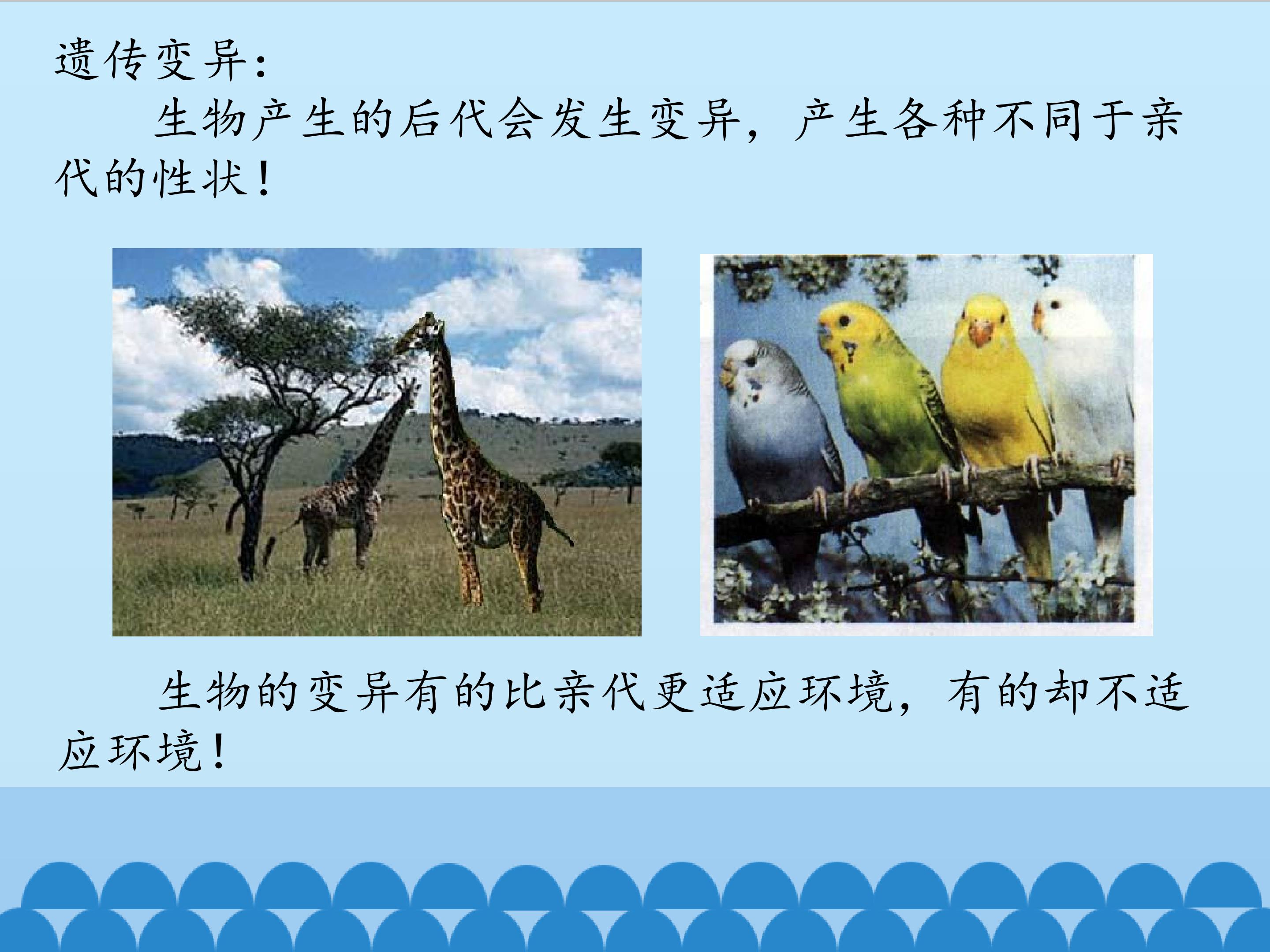 遗传变异：

生物产生的后代会发生变异，产生各种不同于亲代的性状！

生物的变异有的比亲代更适应环境，有的却不适应环境！